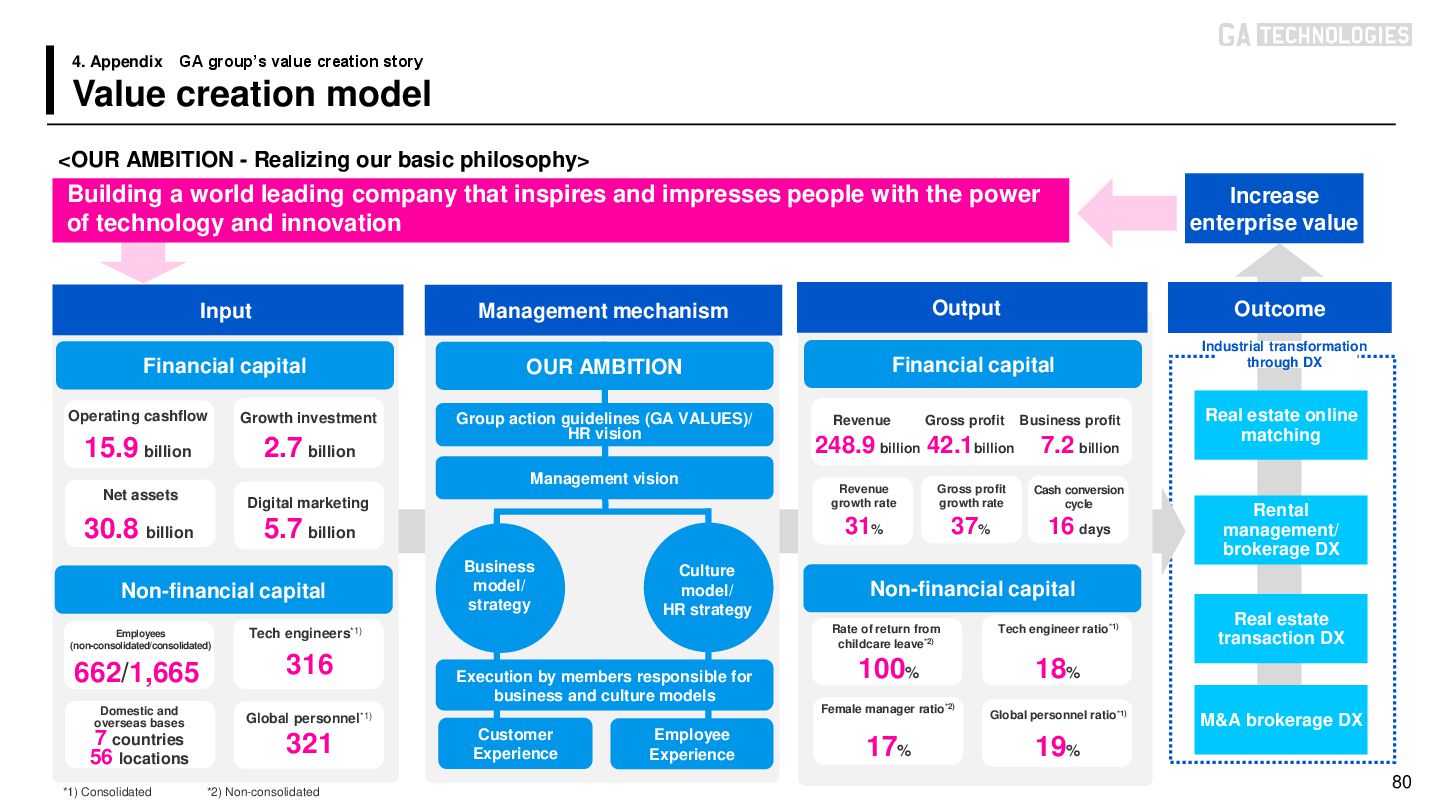 GA TECHNOLOGIES

4. Appendix GA group's value creation story

Value creation model

<OUR AMBITION - Realizing our basic philosophy>

Building a world leading company that inspires and impresses people with the power of technology and innovation

Increase enterprise value

Input

Financial capital

Operating cashflow
15.9 billion

Growth investment
2.7 billion

Net assets
30.8 billion

Digital marketing
5.7 billion

Non-financial capital

Employees (non-consolidated/consolidated)
662/1,665

Tech engineers$^{*1)}$
316

Domestic and overseas bases
7 countries
56 locations

Global personnel$^{*1)}$
321

Management mechanism

OUR AMBITION

Group action guidelines (GA VALUES)/ HR vision

Management vision

Business model/ strategy

Culture model/ HR strategy

Execution by members responsible for business and culture models

Customer Experience

Employee Experience

Output

Financial capital

Revenue
248.9 billion

Gross profit
42.1 billion

Business profit
7.2 billion

Revenue growth rate
31%

Gross profit growth rate
37%

Cash conversion cycle
16 days

Non-financial capital

Rate of return from childcare leave$^{*2)}$
100%

Tech engineer ratio$^{*1)}$
18%

Female manager ratio$^{*2)}$
17%

Global personnel ratio$^{*1)}$
19%

Outcome

Industrial transformation through DX

Real estate online matching

Rental management/ brokerage DX

Real estate transaction DX

M&A brokerage DX

*1) Consolidated *2) Non-consolidated

80